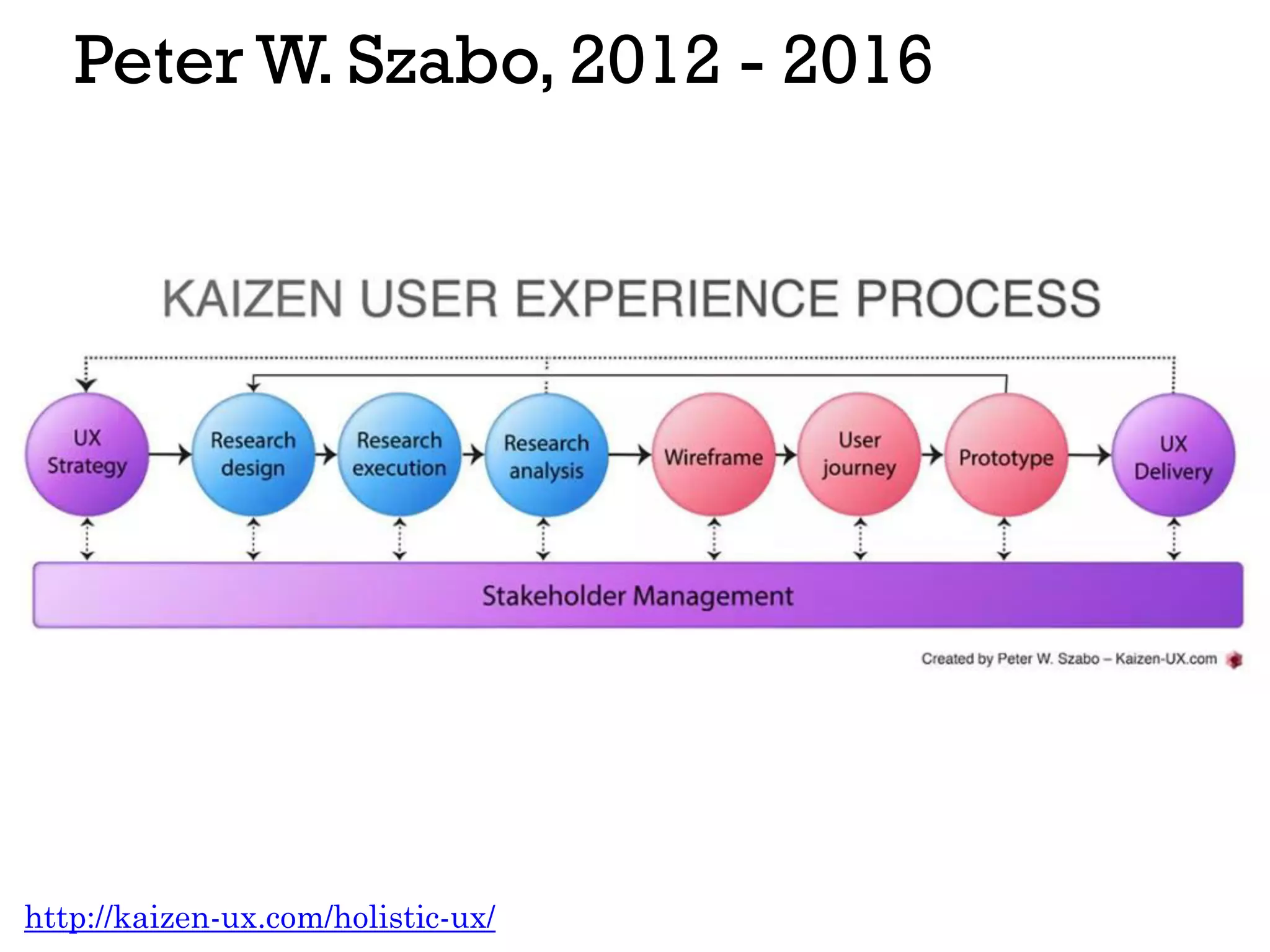 Peter W. Szabo, 2012 - 2016

KAIZEN USER EXPERIENCE PROCESS

UX Strategy

Research design

Research execution

Research analysis

Wireframe

User journey

Prototype

UX Delivery

Stakeholder Management

Created by Peter W. Szabo – Kaizen-UX.com

http://kaizen-ux.com/holistic-ux/